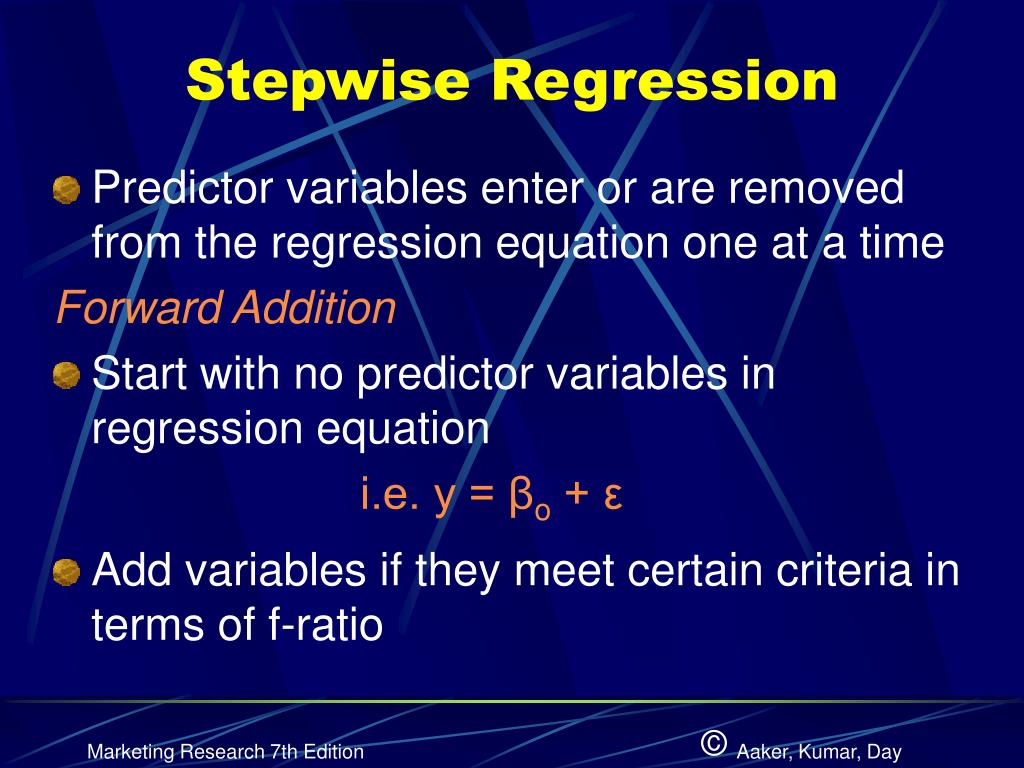 Stepwise Regression

Predictor variables enter or are removed from the regression equation one at a time

Forward Addition

Start with no predictor variables in regression equation

i.e. $y = \beta_o + \varepsilon$

Add variables if they meet certain criteria in terms of f-ratio

Marketing Research 7th Edition

© Aaker, Kumar, Day